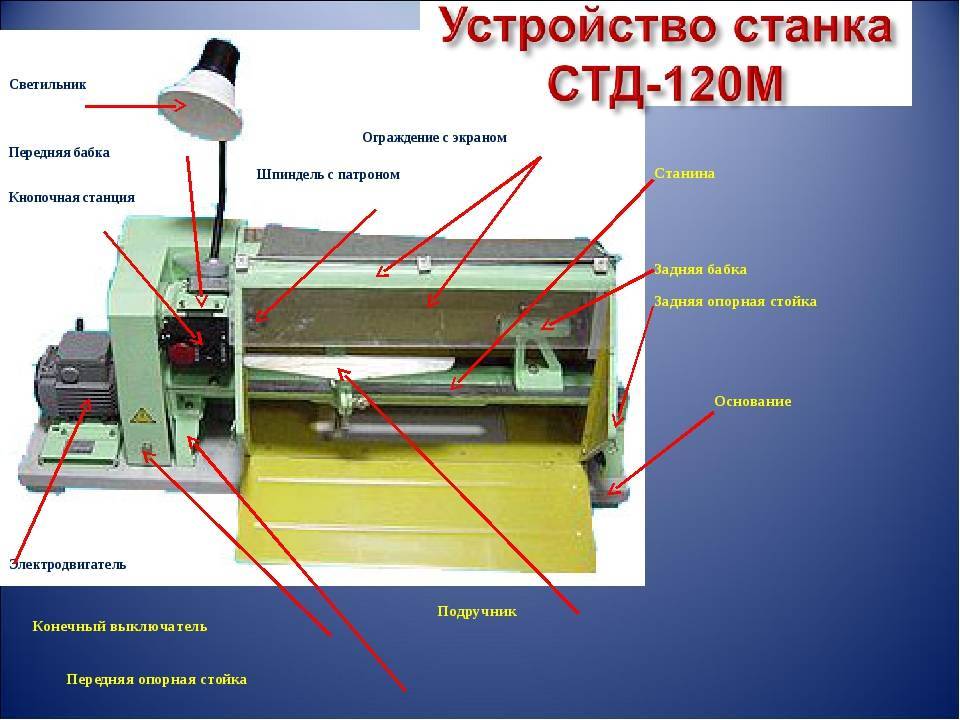 Устройство станка СТД-120М

Светильник

Передняя бабка

Кнопочная станция

Ограждение с экраном

Шпиндель с патроном

Станина

Задняя бабка

Задняя опорная стойка

Основание

Электродвигатель

Подручник

Конечный выключатель

Передняя опорная стойка